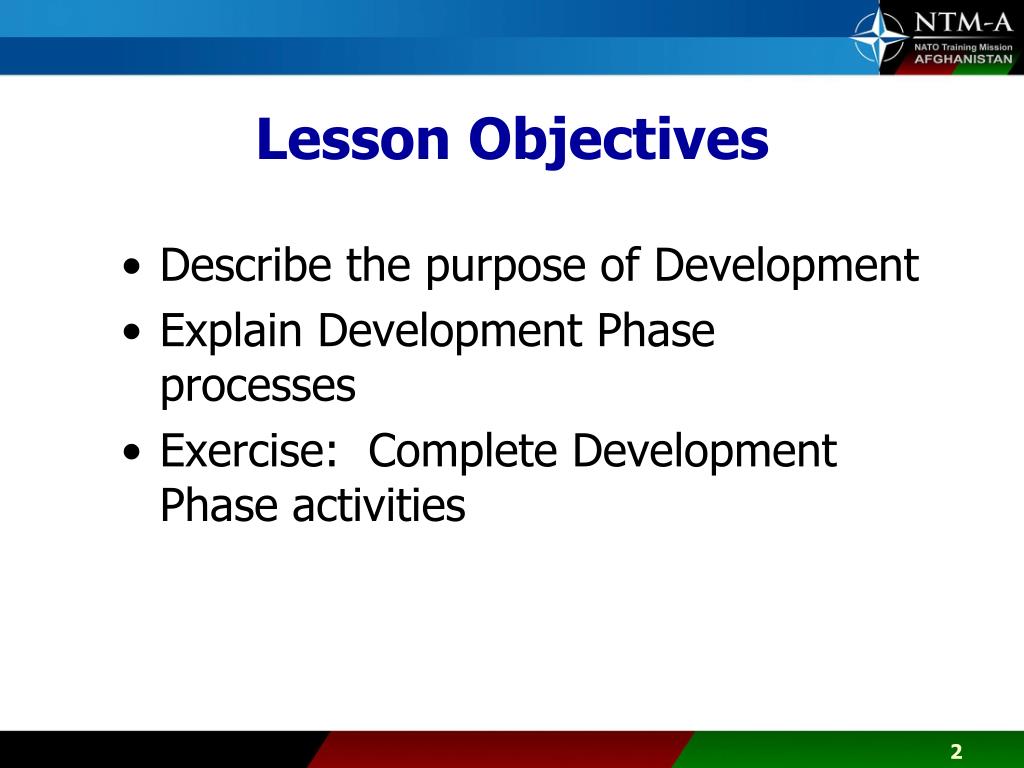 NTM-A
NATO Training Mission
AFGHANISTAN

Lesson Objectives

• Describe the purpose of Development
• Explain Development Phase processes
• Exercise: Complete Development Phase activities

2